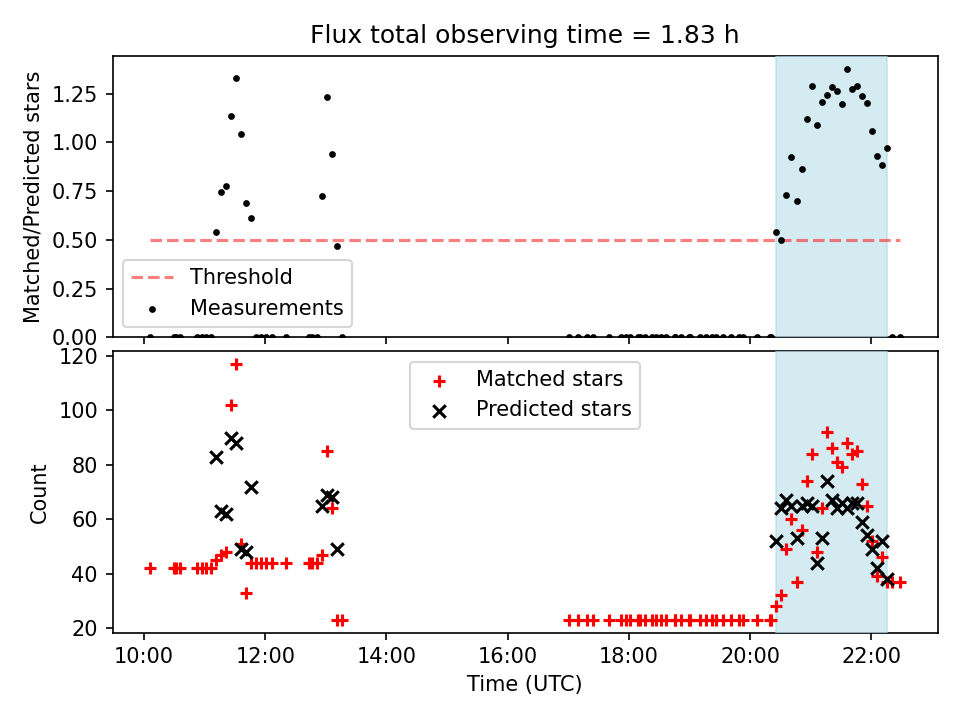 Flux total observing time = 1.83 h

Matched/Predicted stars
1.25
1.00
0.75
0.50
0.25
0.00

Threshold
Measurements

Count
120
100
80
60
40
20

Matched stars
Predicted stars

10:00
12:00
14:00
16:00
18:00
20:00
22:00
Time (UTC)